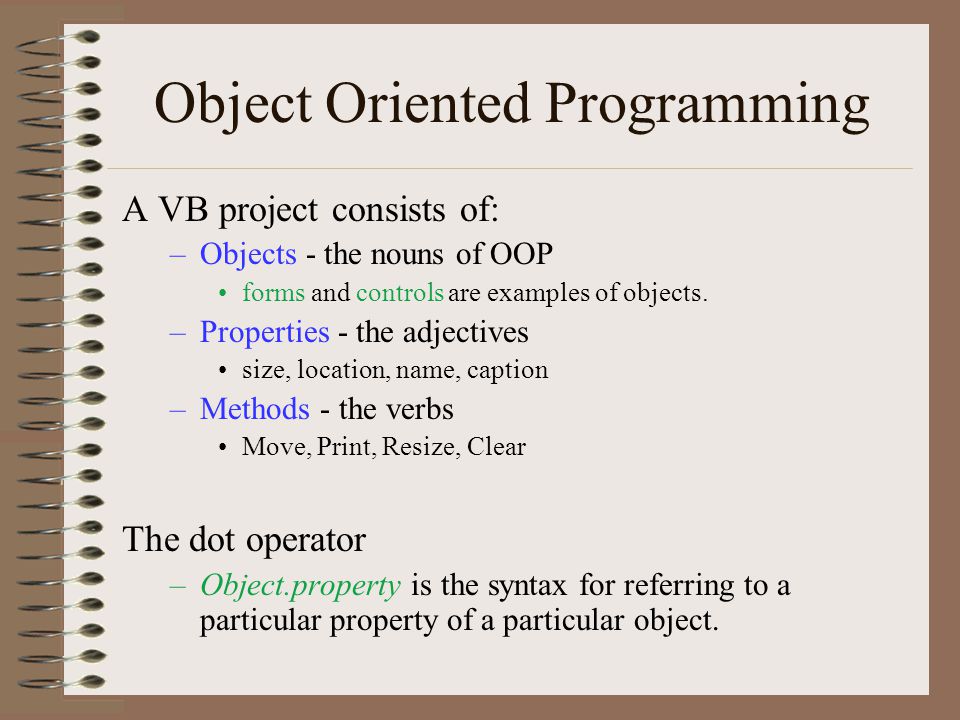 Object Oriented Programming

A VB project consists of:

– Objects - the nouns of OOP

• forms and controls are examples of objects.

– Properties - the adjectives

• size, location, name, caption

– Methods - the verbs

• Move, Print, Resize, Clear

The dot operator

– Object.property is the syntax for referring to a particular property of a particular object.